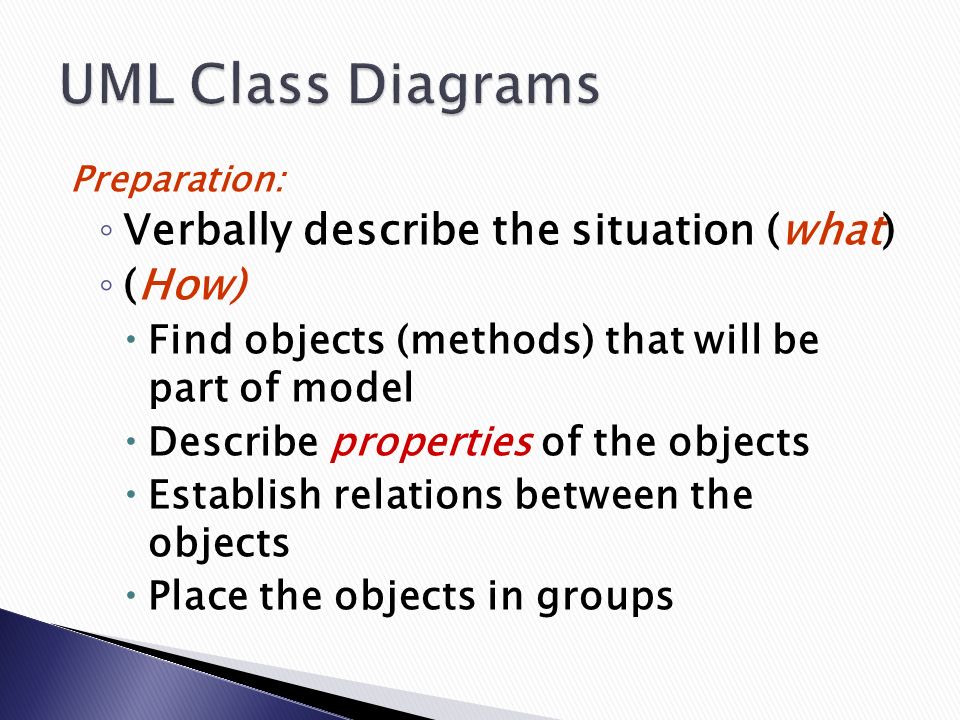 UML Class Diagrams

Preparation:

◦ Verbally describe the situation (what)
◦ (How)
• Find objects (methods) that will be part of model
• Describe properties of the objects
• Establish relations between the objects
• Place the objects in groups